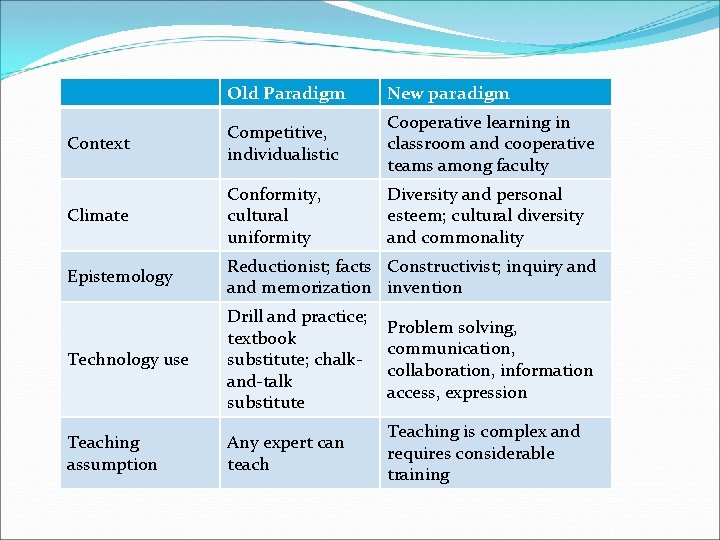 | | Old Paradigm | New paradigm |
|---|---|---|
| Context | Competitive, individualistic | Cooperative learning in classroom and cooperative teams among faculty |
| Climate | Conformity, cultural uniformity | Diversity and personal esteem; cultural diversity and commonality |
| Epistemology | Reductionist; facts and memorization | Constructivist; inquiry and invention |
| Technology use | Drill and practice; textbook substitute; chalk-and-talk substitute | Problem solving, communication, collaboration, information access, expression |
| Teaching assumption | Any expert can teach | Teaching is complex and requires considerable training |